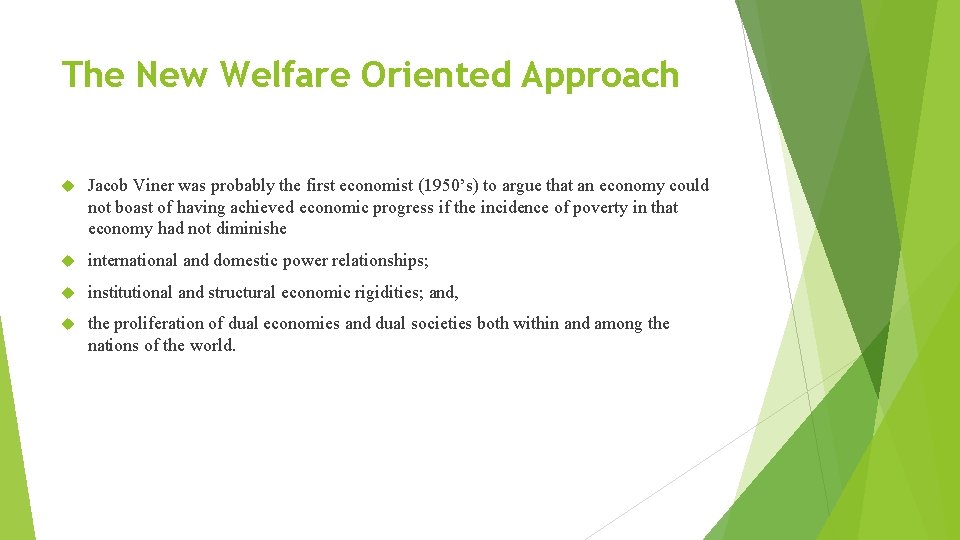 The New Welfare Oriented Approach

Jacob Viner was probably the first economist (1950's) to argue that an economy could not boast of having achieved economic progress if the incidence of poverty in that economy had not diminishe

international and domestic power relationships;

institutional and structural economic rigidities; and,

the proliferation of dual economies and dual societies both within and among the nations of the world.